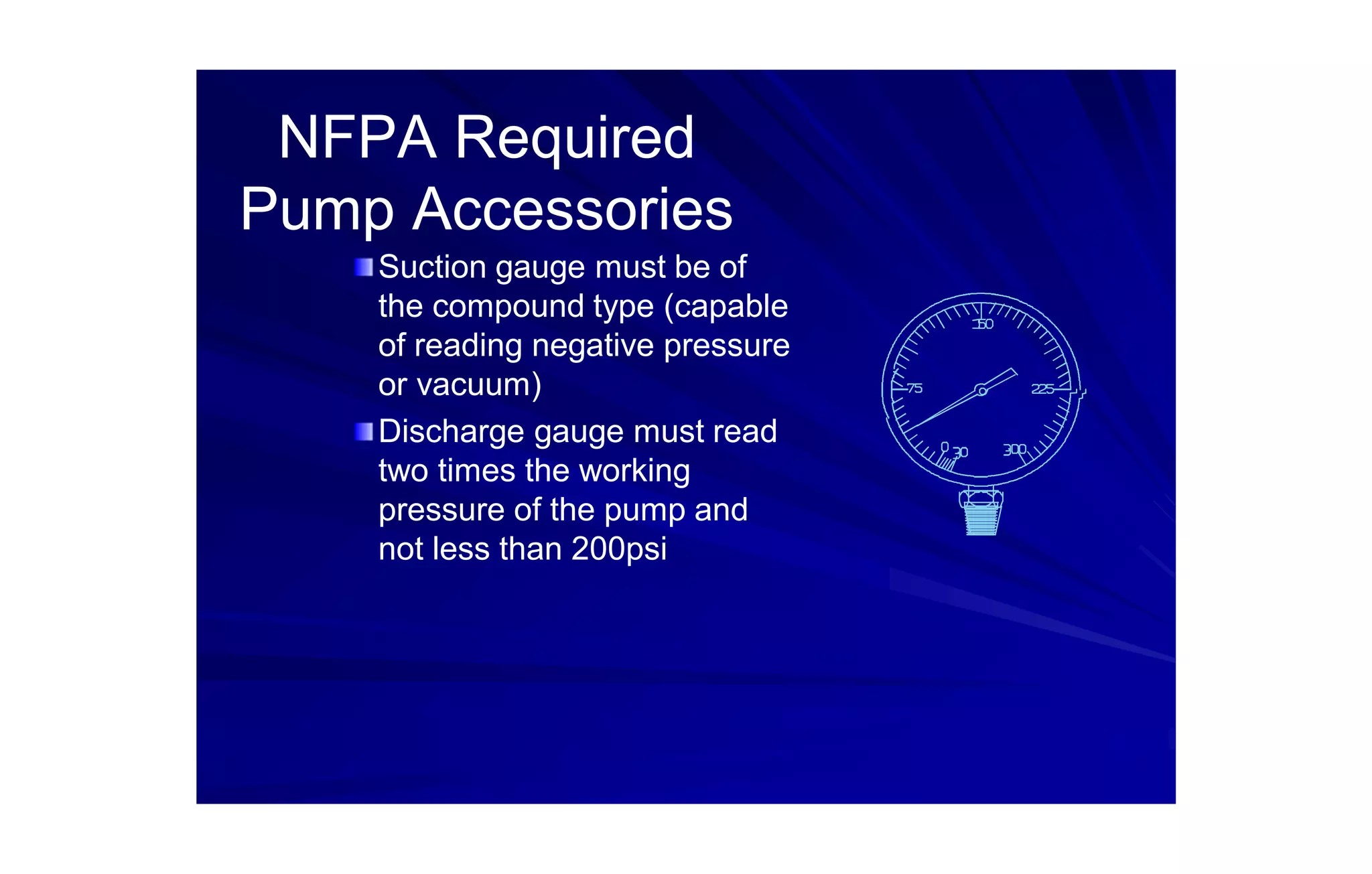 NFPA Required Pump Accessories

Suction gauge must be of the compound type (capable of reading negative pressure or vacuum)

Discharge gauge must read two times the working pressure of the pump and not less than 200psi

150
75
225
0
30
300